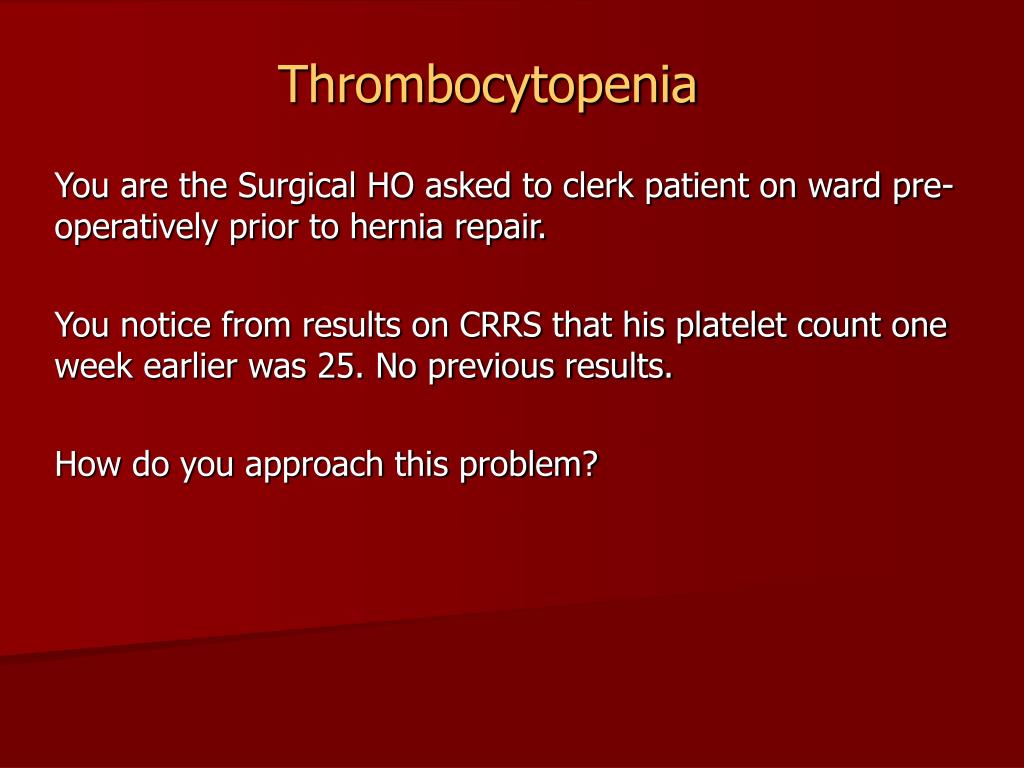 Thrombocytopenia

You are the Surgical HO asked to clerk patient on ward pre-operatively prior to hernia repair.

You notice from results on CRRS that his platelet count one week earlier was 25. No previous results.

How do you approach this problem?